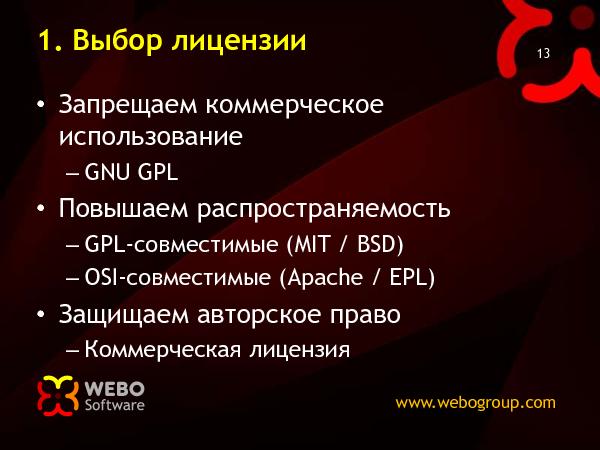 1. Выбор лицензии

13

• Запрещаем коммерческое использование
– GNU GPL
• Повышаем распространяемость
– GPL-совместимые (MIT / BSD)
– OSI-совместимые (Apache / EPL)
• Защищаем авторское право
– Коммерческая лицензия

WEBO Software

www.webogroup.com